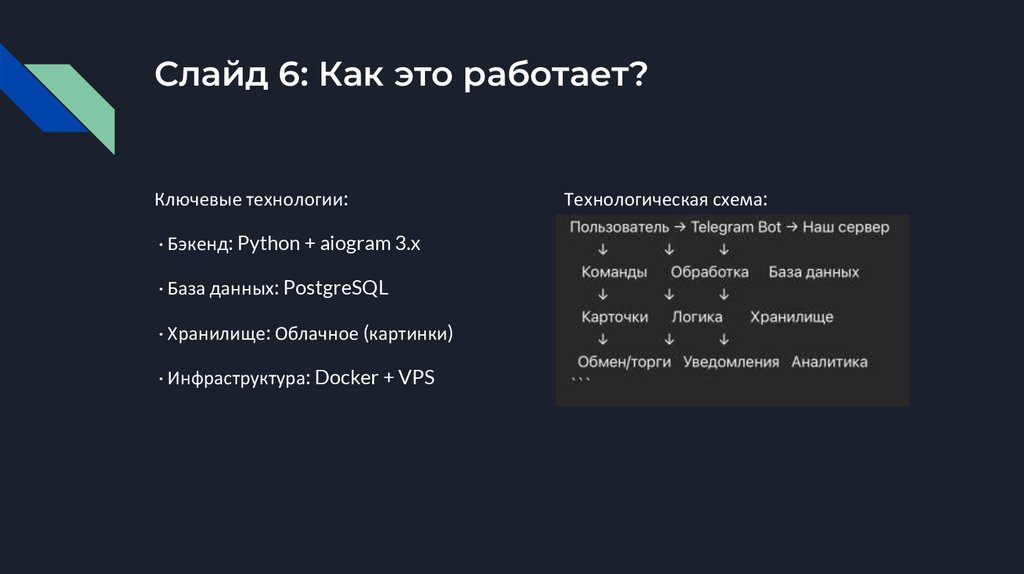 Слайд 6: Как это работает?

Ключевые технологии:

· Бэкенд: Python + aiogram 3.x

· База данных: PostgreSQL

· Хранилище: Облачное (картинки)

· Инфраструктура: Docker + VPS

Технологическая схема:

Пользователь → Telegram Bot → Наш сервер
↓ ↓ ↓
Команды Обработка База данных
↓ ↓ ↓
Карточки Логика Хранилище
↓ ↓ ↓
Обмен/торги Уведомления Аналитика
```